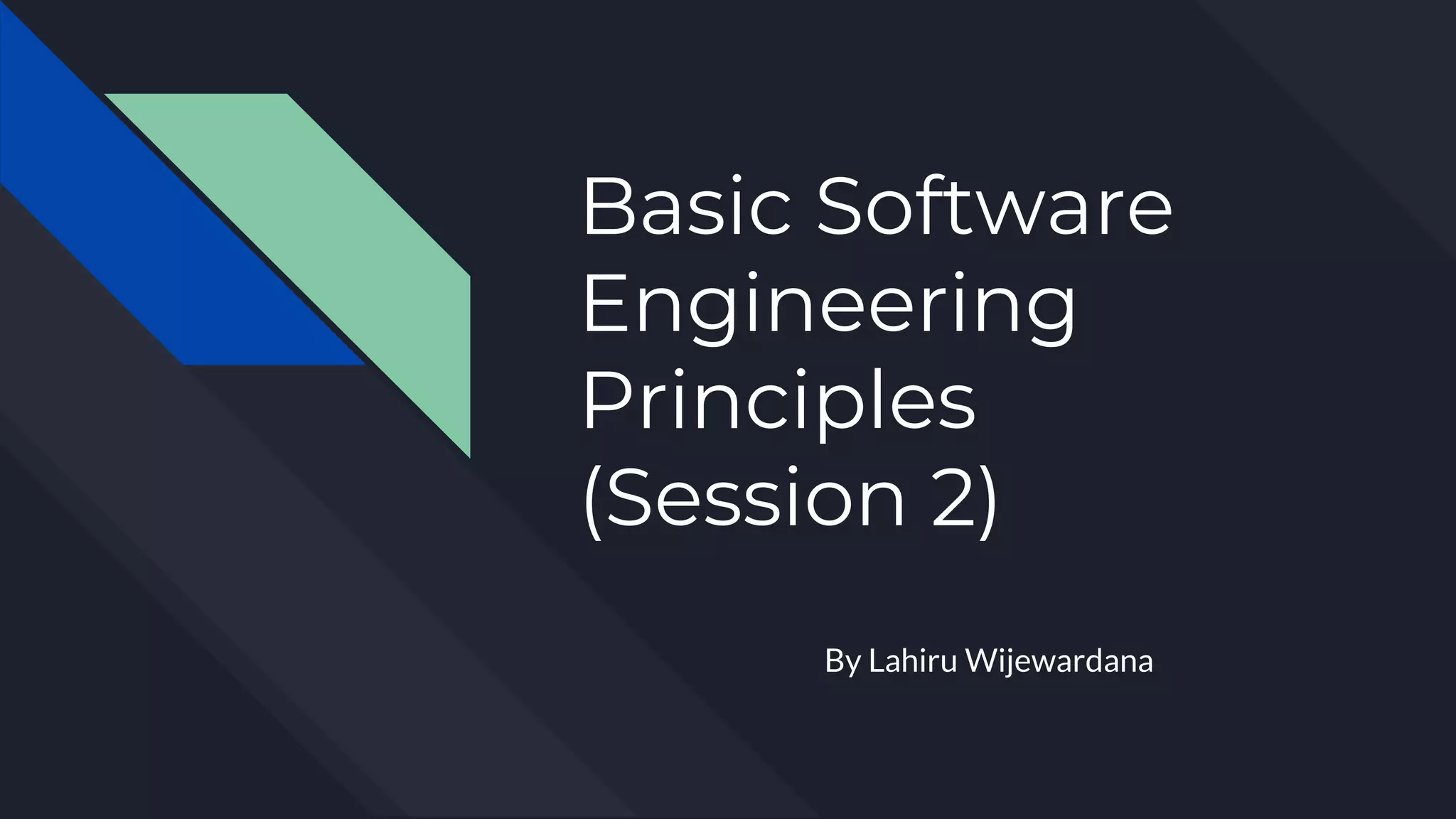 Basic Software Engineering Principles (Session 2)

By Lahiru Wijewardana